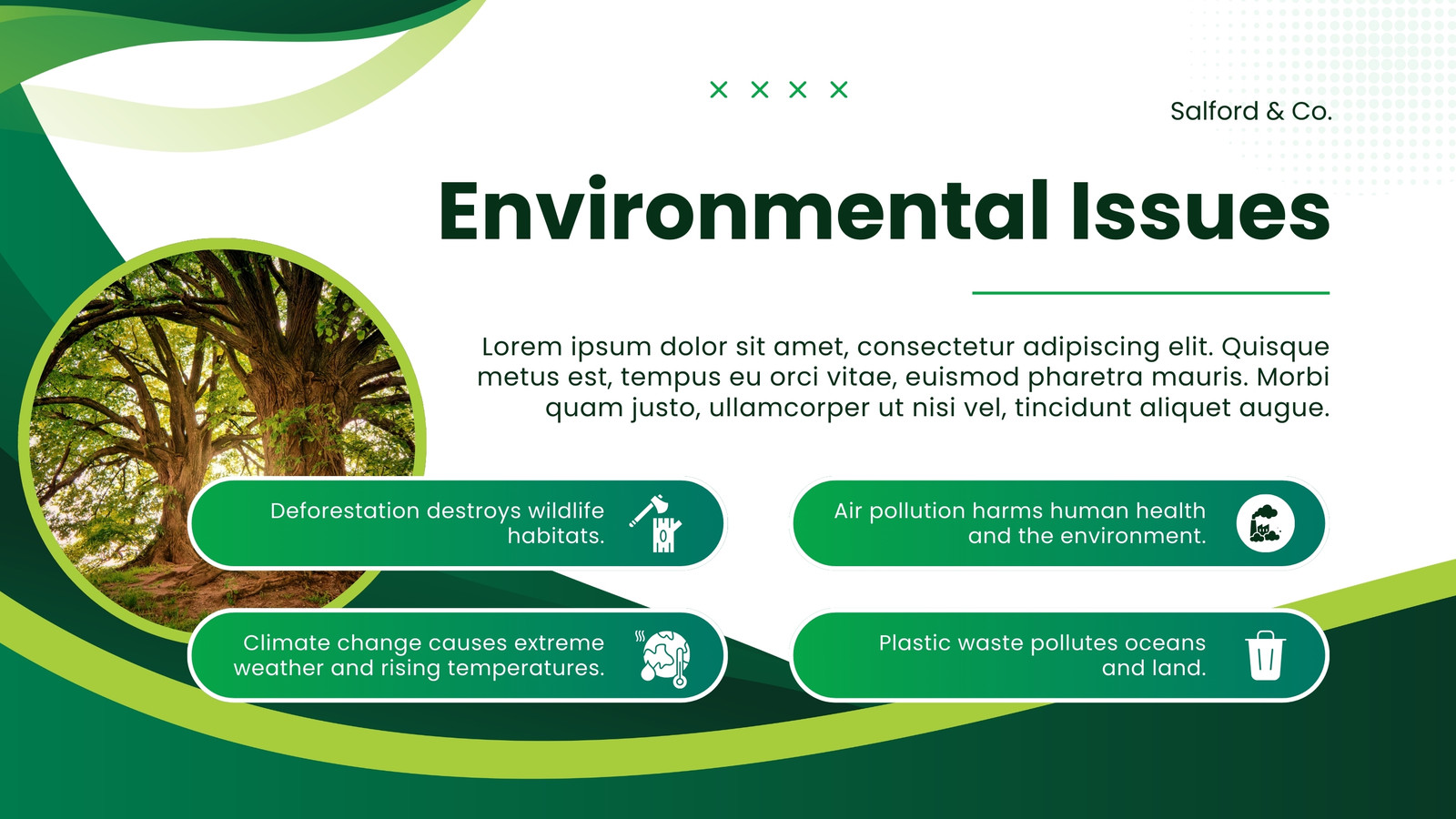 Salford & Co.

Environmental Issues

Lorem ipsum dolor sit amet, consectetur adipiscing elit. Quisque metus est, tempus eu orci vitae, euismod pharetra mauris. Morbi quam justo, ullamcorper ut nisi vel, tincidunt aliquet augue.

Deforestation destroys wildlife habitats.

Air pollution harms human health and the environment.

Climate change causes extreme weather and rising temperatures.

Plastic waste pollutes oceans and land.